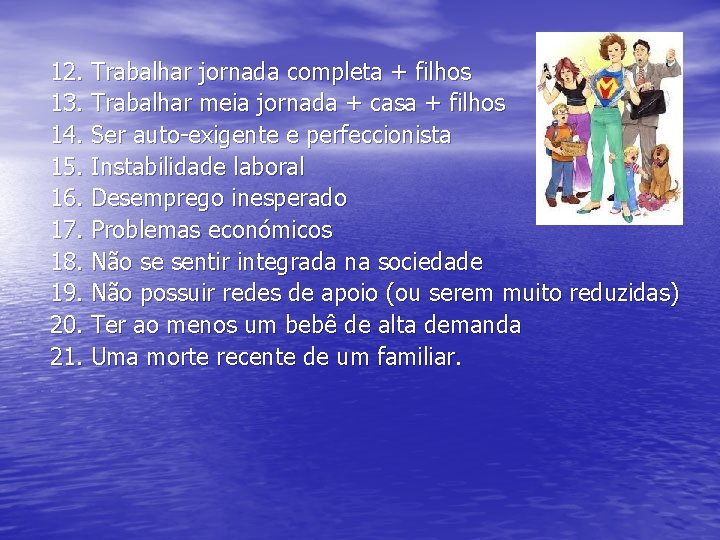 12. Trabalhar jornada completa + filhos
13. Trabalhar meia jornada + casa + filhos
14. Ser auto-exigente e perfeccionista
15. Instabilidade laboral
16. Desemprego inesperado
17. Problemas económicos
18. Não se sentir integrada na sociedade
19. Não possuir redes de apoio (ou serem muito reduzidas)
20. Ter ao menos um bebê de alta demanda
21. Uma morte recente de um familiar.